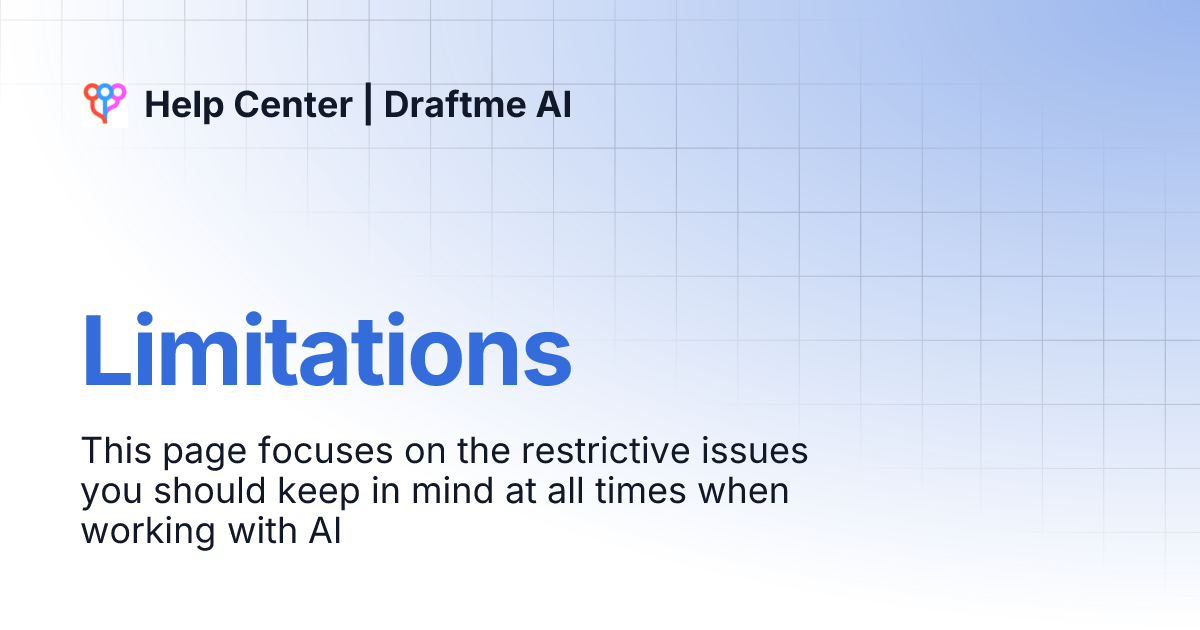 Help Center | Draftme AI

Limitations

This page focuses on the restrictive issues you should keep in mind at all times when working with AI